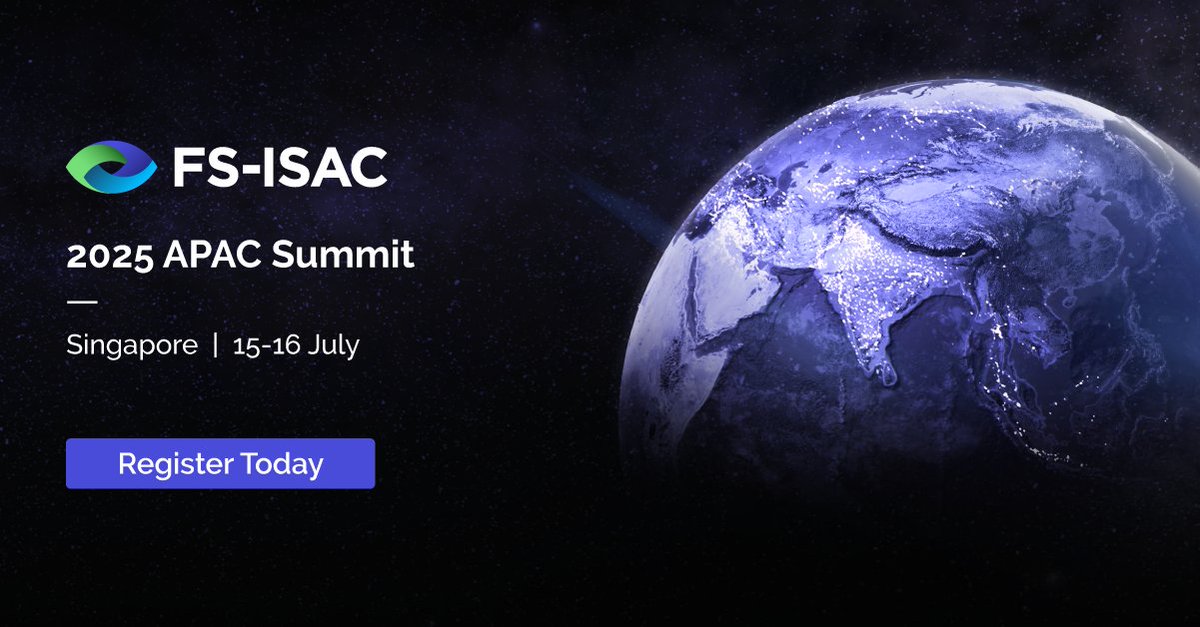 FS-ISAC

2025 APAC Summit

Singapore | 15-16 July

Register Today